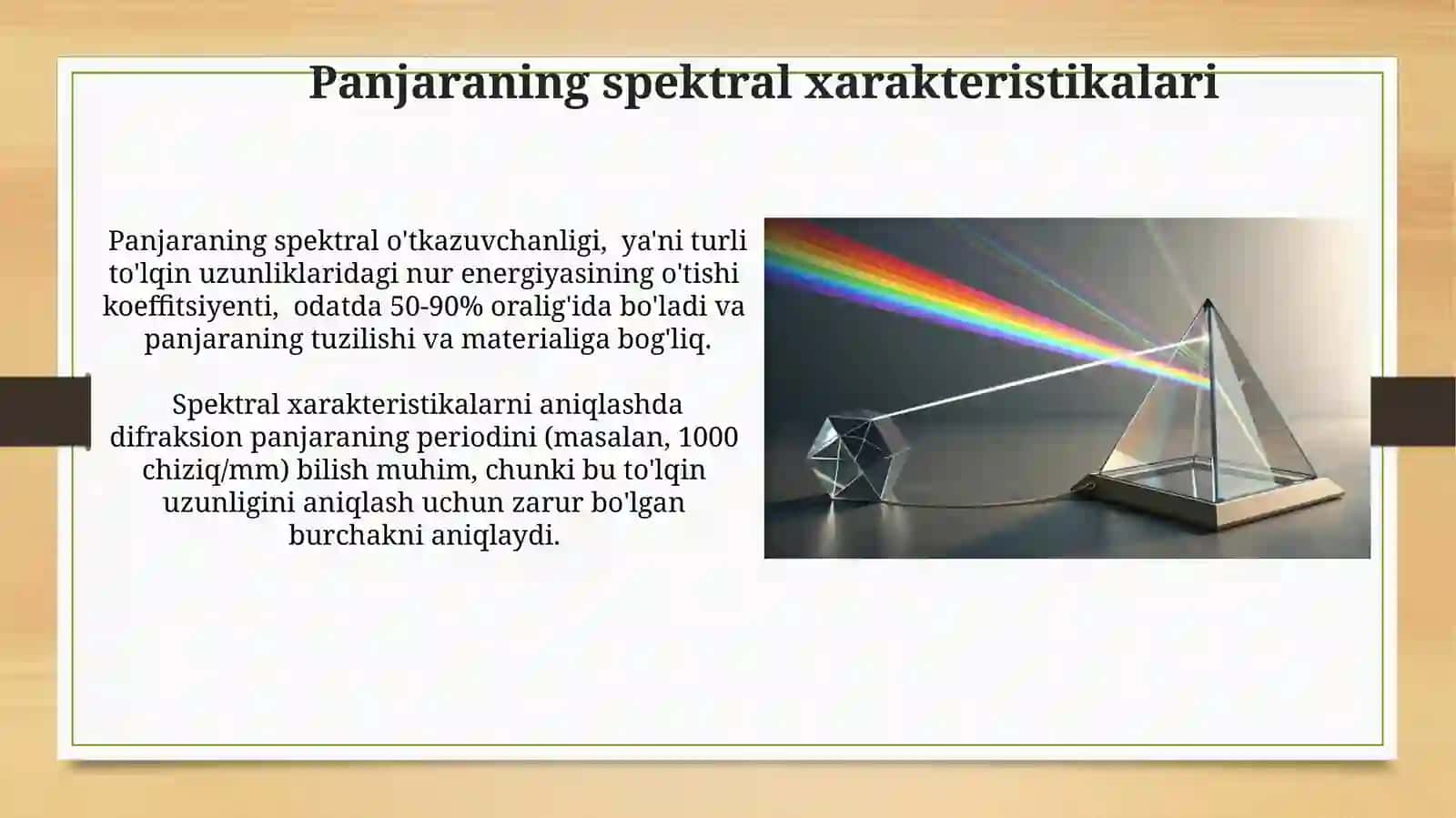 Panjaraning spektral xarakteristikalari

Panjaraning spektral o'tkazuvchanligi, ya'ni turli to'lqin uzunliklaridagi nur energiyasining o'tishi koeffitsiyenti, odatda 50-90% oralig'ida bo'ladi va panjaraning tuzilishi va materialiga bog'liq.

Spektral xarakteristikalarni aniqlashda difraksion panjaraning periodini (masalan, 1000 chiziq/mm) bilish muhim, chunki bu to'lqin uzunligini aniqlash uchun zarur bo'lgan burchakni aniqlaydi.